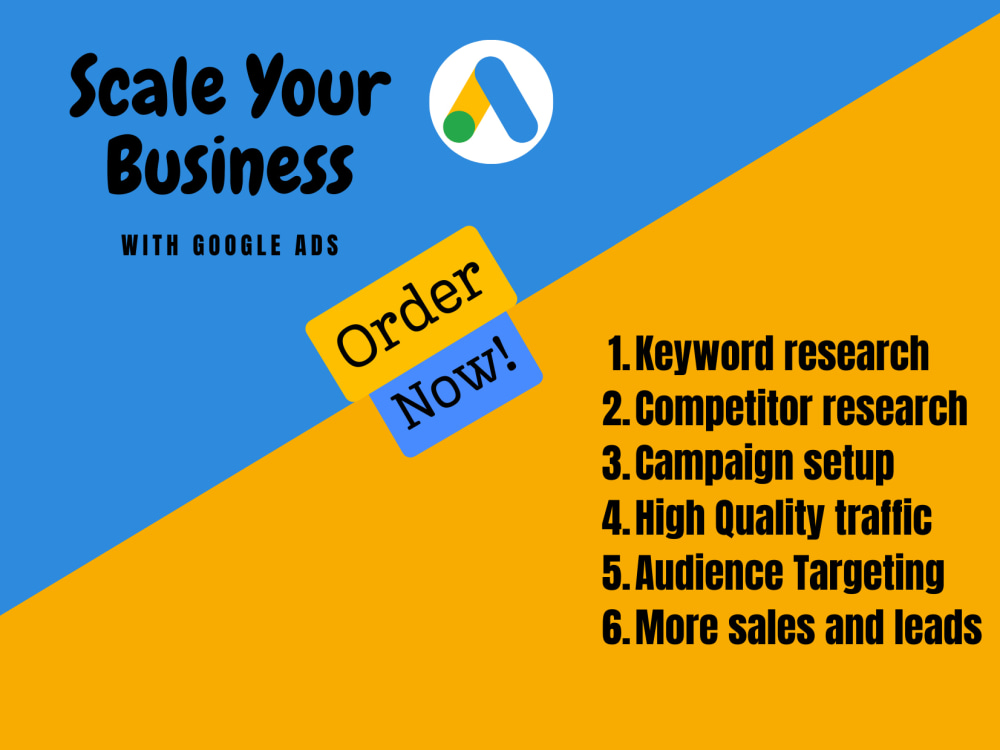 Scale Your Business

WITH GOOGLE ADS

Order

Now!

1. Keyword research
2. Competitor research
3. Campaign setup
4. High Quality traffic
5. Audience Targeting
6. More sales and leads